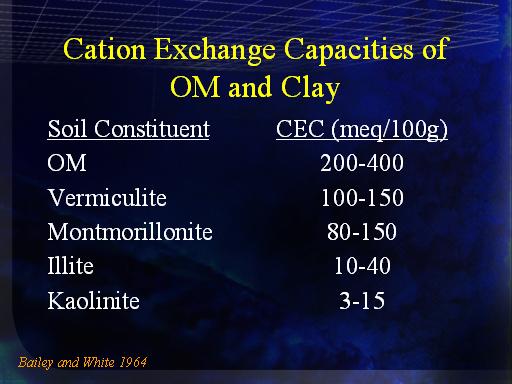 Cation Exchange Capacities of OM and Clay

| Soil Constituent | CEC (meq/100g) |
|---|---|
| OM | 200-400 |
| Vermiculite | 100-150 |
| Montmorillonite | 80-150 |
| Illite | 10-40 |
| Kaolinite | 3-15 |

Bailey and White 1964